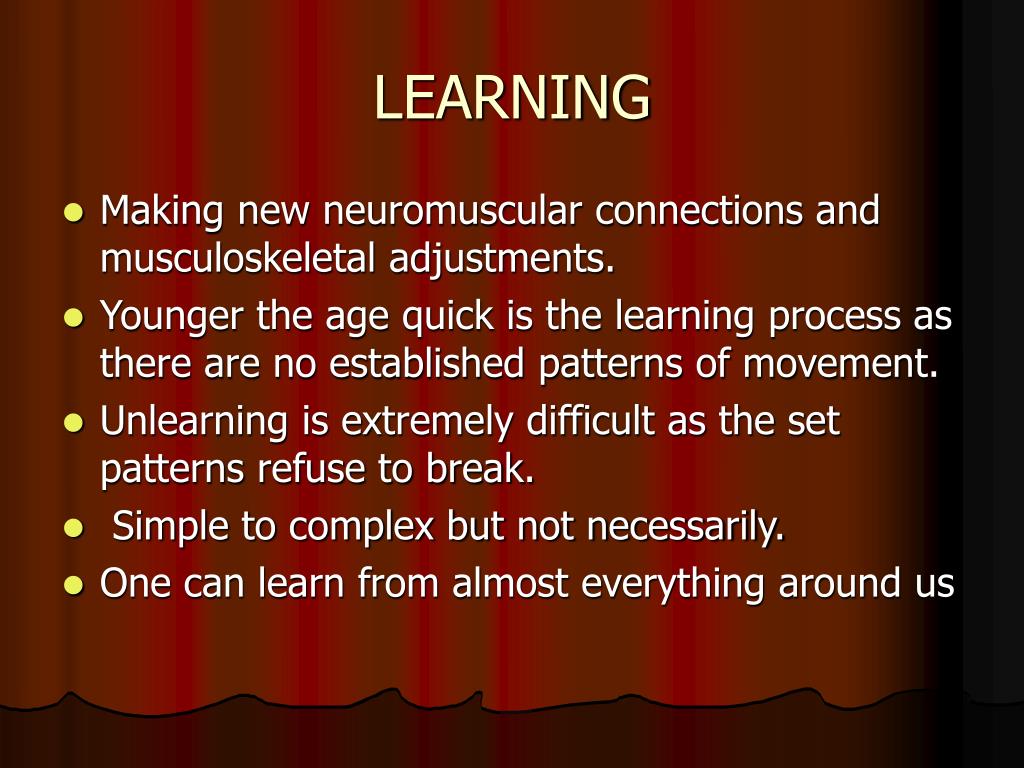 LEARNING

- Making new neuromuscular connections and musculoskeletal adjustments.
- Younger the age quick is the learning process as there are no established patterns of movement.
- Unlearning is extremely difficult as the set patterns refuse to break.
- Simple to complex but not necessarily.
- One can learn from almost everything around us